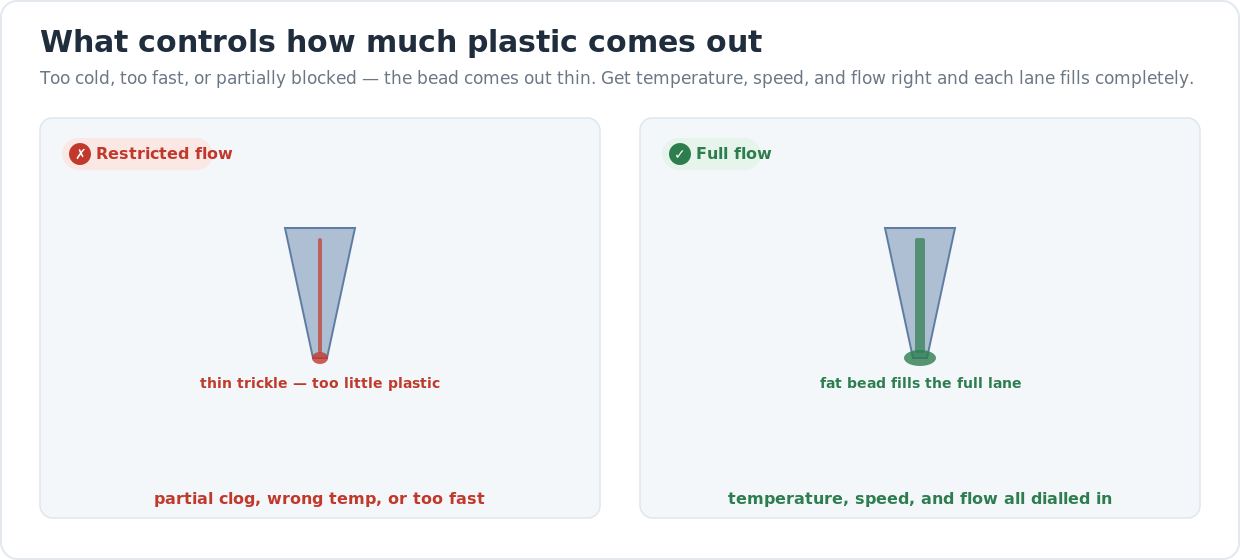 What controls how much plastic comes out

Too cold, too fast, or partially blocked — the bead comes out thin. Get temperature, speed, and flow right and each lane fills completely.

✗ Restricted flow

thin trickle — too little plastic

partial clog, wrong temp, or too fast

✓ Full flow

fat bead fills the full lane

temperature, speed, and flow all dialled in